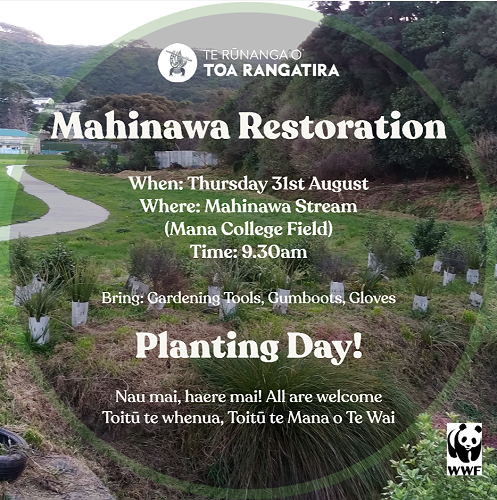 TE RŪNANGA O TOA RANGATIRA

Mahinawa Restoration

When: Thursday 31st August
Where: Mahinawa Stream
(Mana College Field)
Time: 9.30am

Bring: Gardening Tools, Gumboots, Gloves

Planting Day!

Nau mai, haere mai! All are welcome
Toitū te whenua, Toitū te Mana o Te Wai

WWF